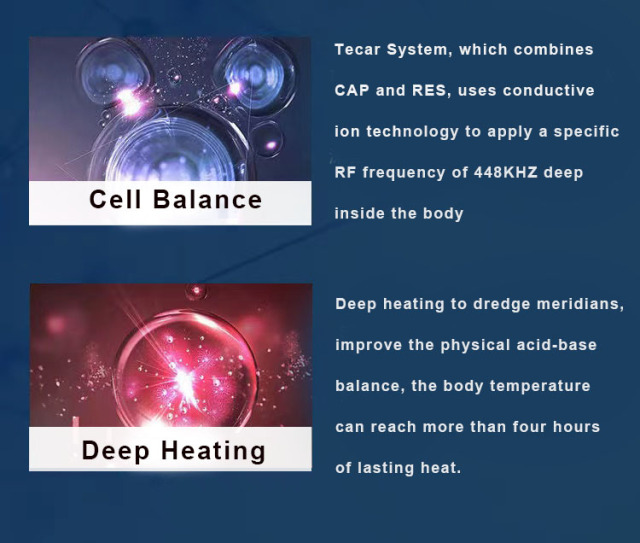 Cell Balance

Tecar System, which combines CAP and RES, uses conductive ion technology to apply a specific RF frequency of 448KHZ deep inside the body

Deep Heating

Deep heating to dredge meridians, improve the physical acid-base balance, the body temperature can reach more than four hours of lasting heat.